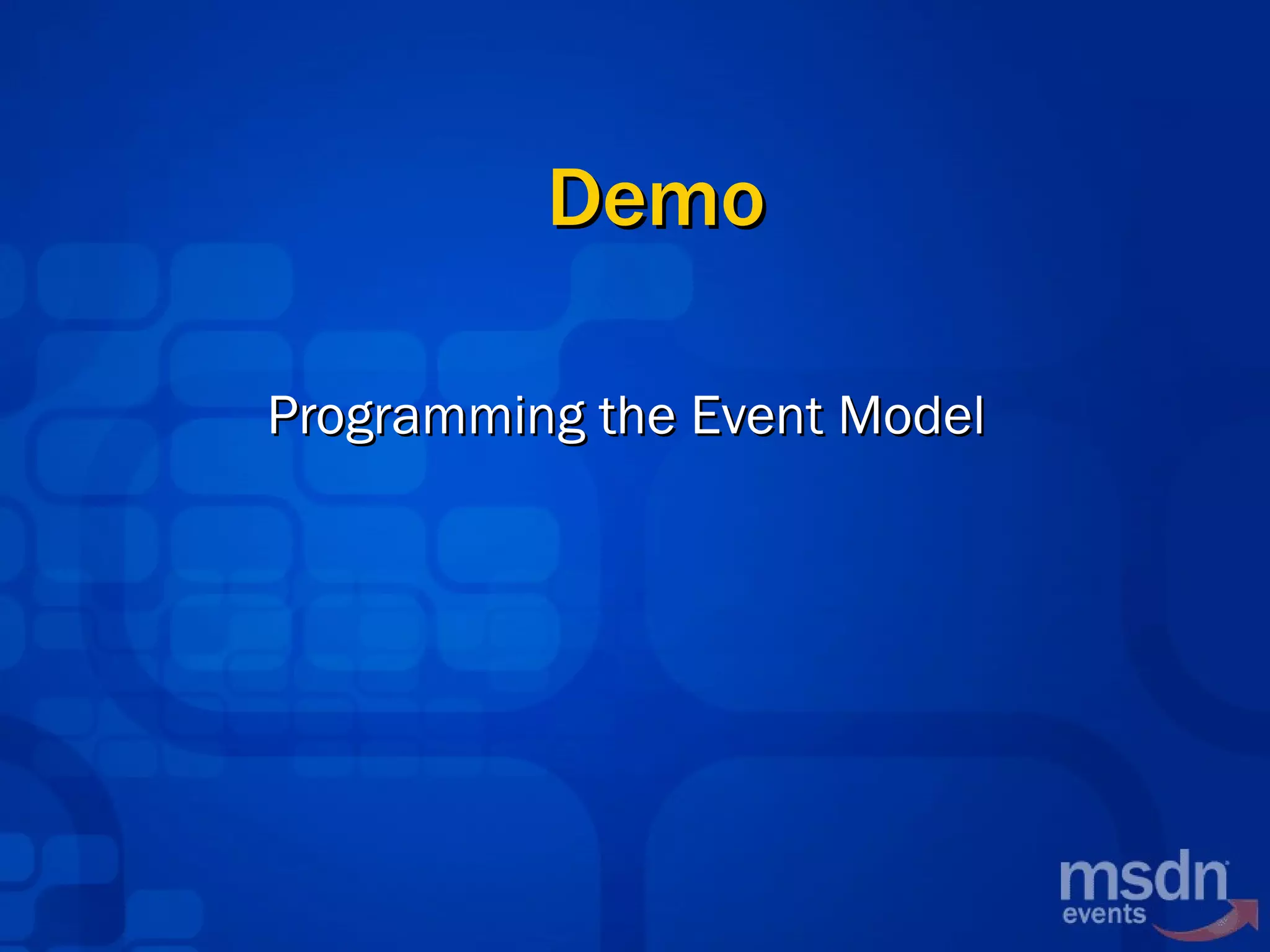 Demo

Programming the Event Model

msdn
events